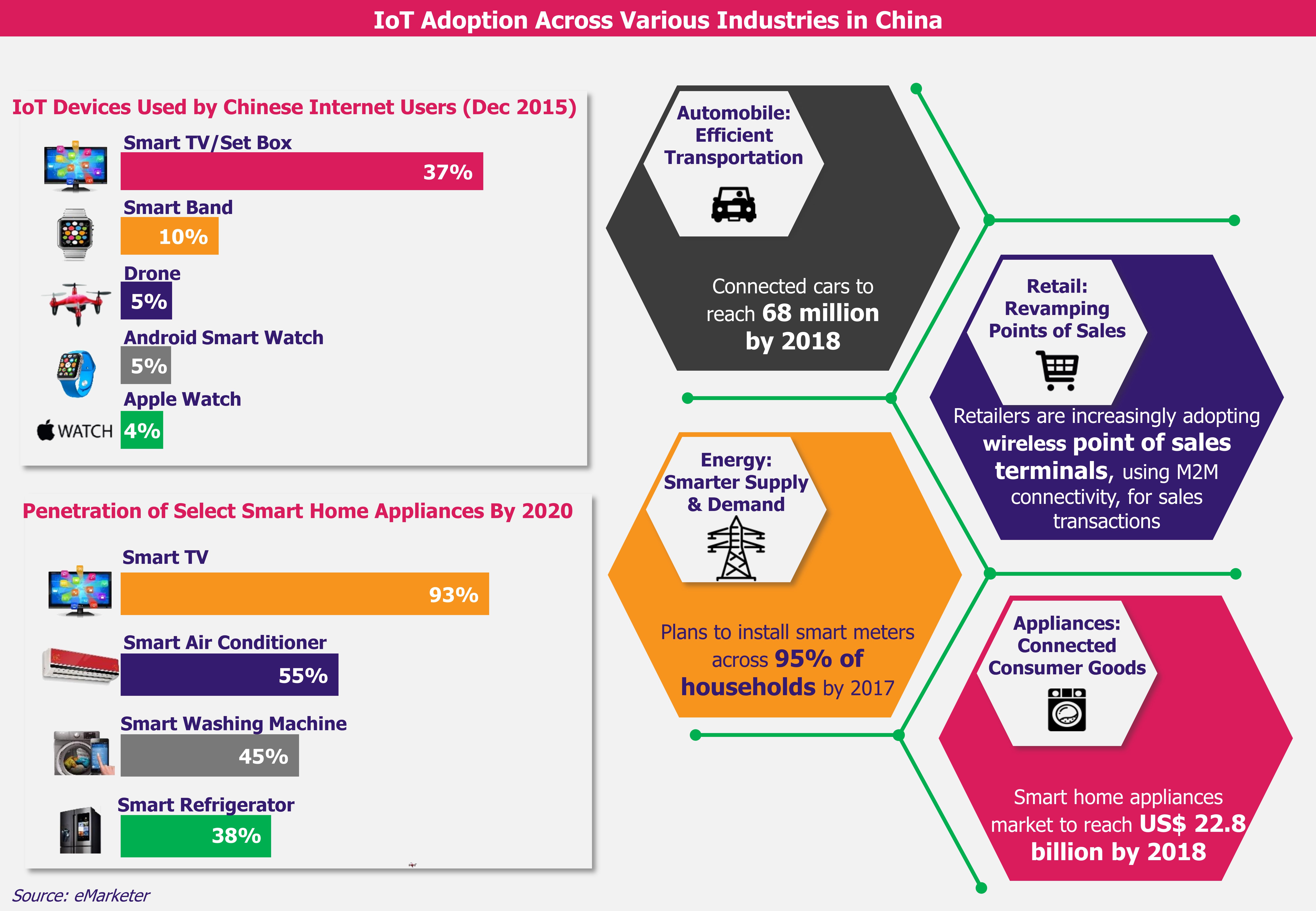 IoT Adoption Across Various Industries in China

IoT Devices Used by Chinese Internet Users (Dec 2015)

Smart TV/Set Box 37%

Smart Band 10%

Drone 5%

Android Smart Watch 5%

Apple Watch
WATCH 4%

Penetration of Select Smart Home Appliances By 2020

Smart TV 93%

Smart Air Conditioner 55%

Smart Washing Machine 45%

Smart Refrigerator 38%

Source: eMarketer

Automobile: Efficient Transportation

Connected cars to reach 68 million by 2018

Retail: Revamping Points of Sales

Retailers are increasingly adopting wireless point of sales terminals, using M2M connectivity, for sales transactions

Energy: Smarter Supply & Demand

Plans to install smart meters across 95% of households by 2017

Appliances: Connected Consumer Goods

Smart home appliances market to reach US$ 22.8 billion by 2018